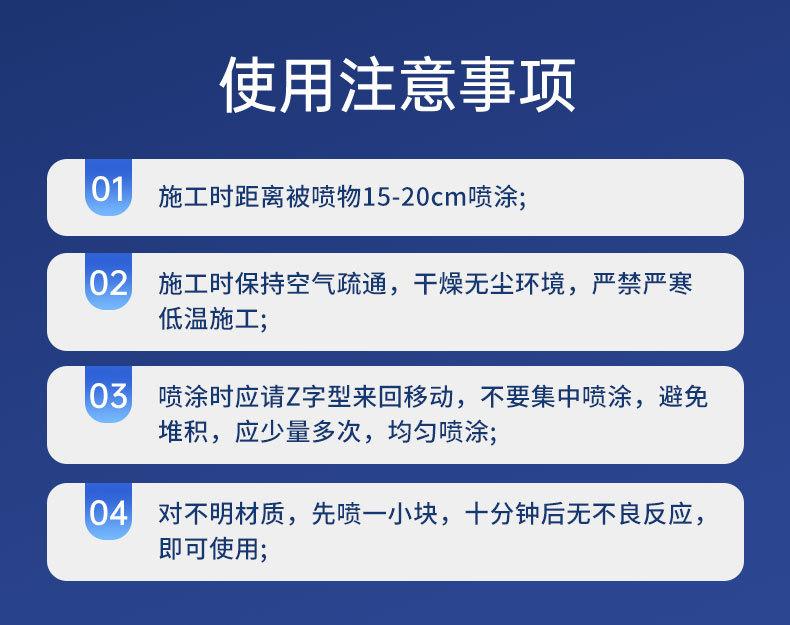 使用注意事项

01 施工时距离被喷物15-20cm喷涂;

02 施工时保持空气疏通，干燥无尘环境，严禁严寒低温施工;

03 喷涂时应请Z字型来回移动，不要集中喷涂，避免堆积，应少量多次，均匀喷涂;

04 对不明材质，先喷一小块，十分钟后无不良反应，即可使用;